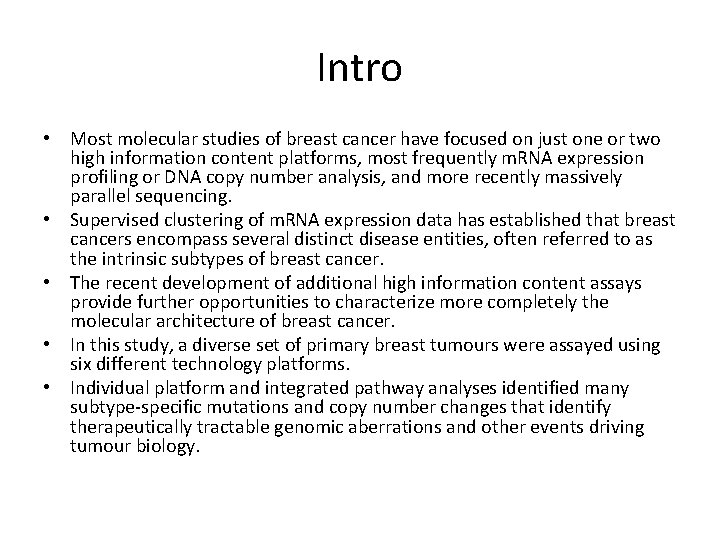 Intro

• Most molecular studies of breast cancer have focused on just one or two high information content platforms, most frequently mRNA expression profiling or DNA copy number analysis, and more recently massively parallel sequencing.
• Supervised clustering of mRNA expression data has established that breast cancers encompass several distinct disease entities, often referred to as the intrinsic subtypes of breast cancer.
• The recent development of additional high information content assays provide further opportunities to characterize more completely the molecular architecture of breast cancer.
• In this study, a diverse set of primary breast tumours were assayed using six different technology platforms.
• Individual platform and integrated pathway analyses identified many subtype-specific mutations and copy number changes that identify therapeutically tractable genomic aberrations and other events driving tumour biology.